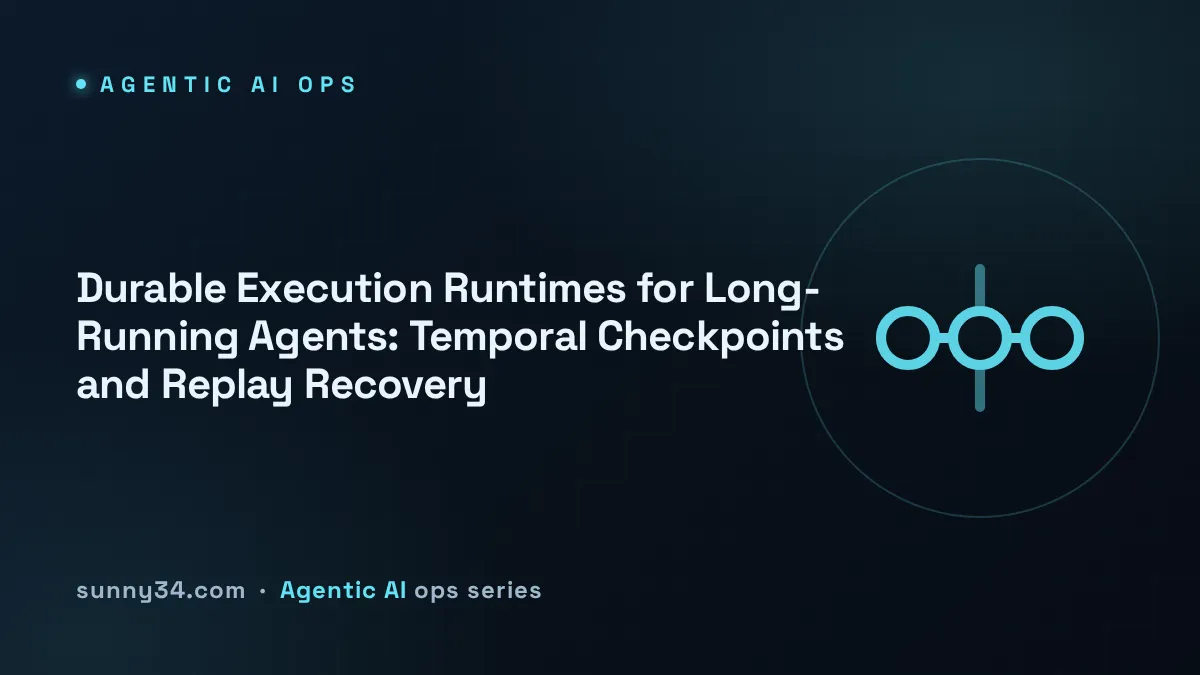 AGENTIC AI OPS

Durable Execution Runtimes for Long-Running Agents: Temporal Checkpoints and Replay Recovery

sunny34.com · Agentic AI ops series